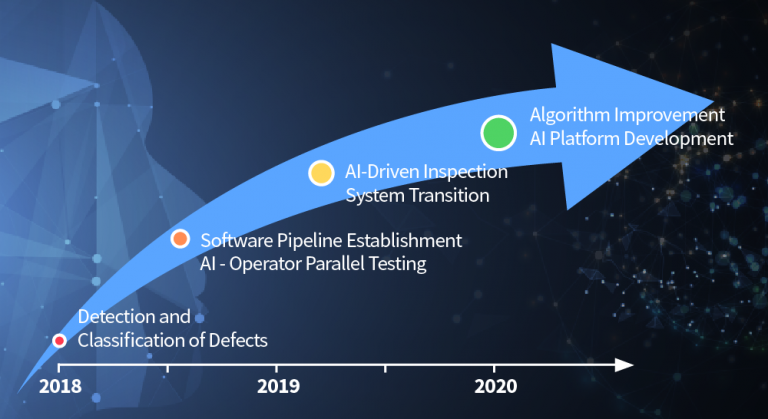 Algorithm Improvement
AI Platform Development

AI-Driven Inspection
System Transition

Software Pipeline Establishment
AI - Operator Parallel Testing

Detection and
Classification of Defects

2018
2019
2020